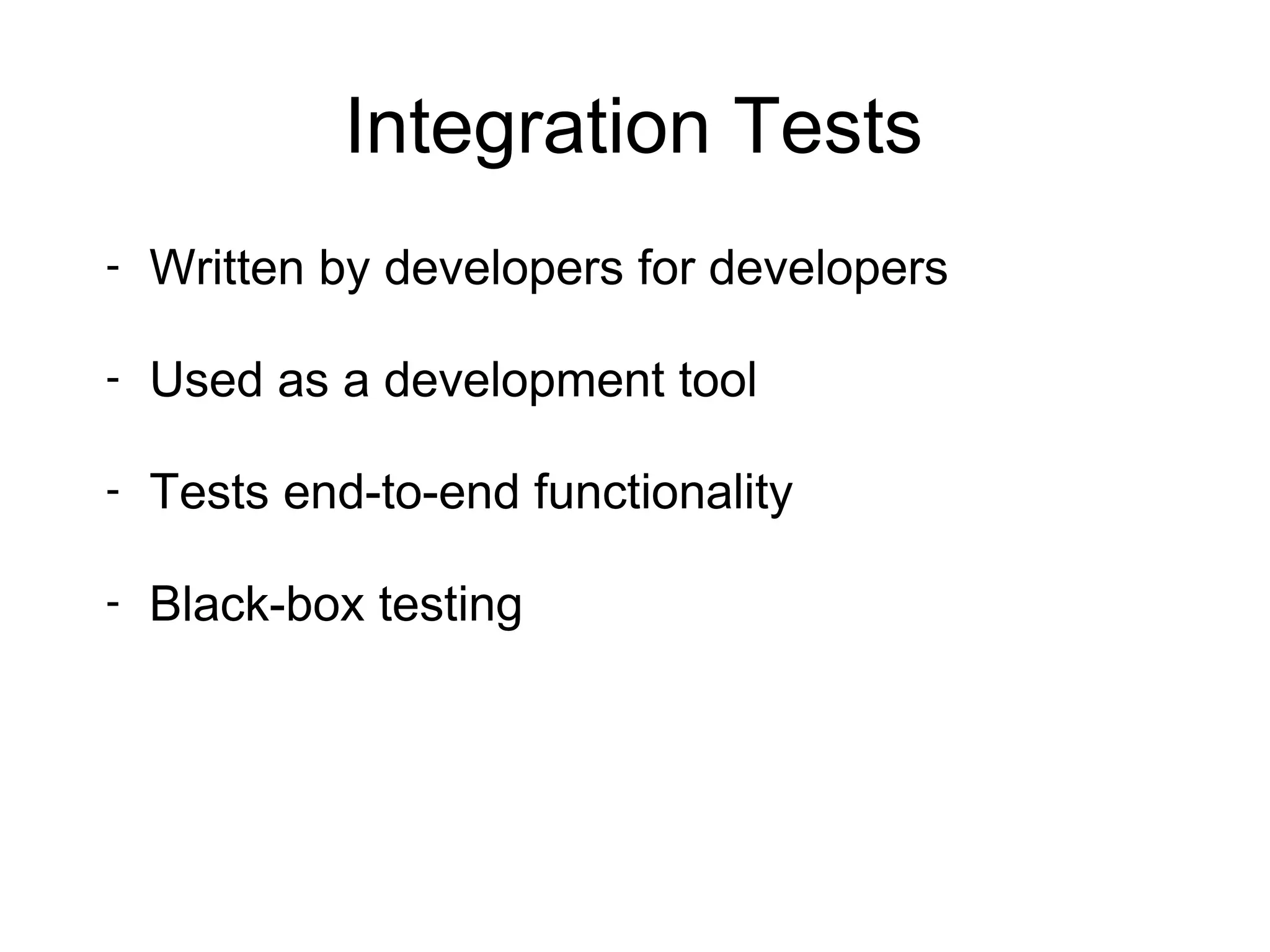 Integration Tests

- Written by developers for developers

- Used as a development tool

- Tests end-to-end functionality

- Black-box testing